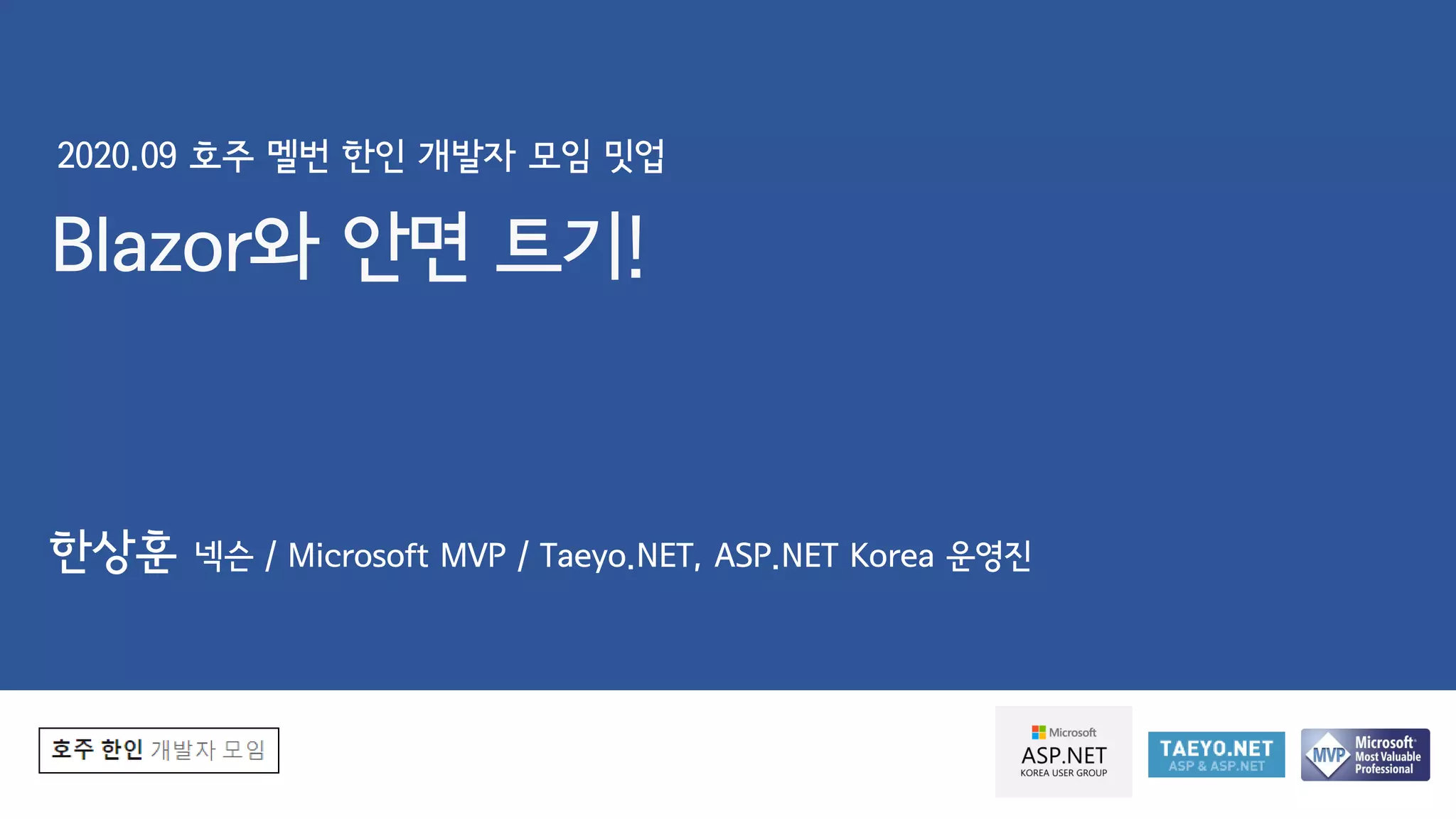 2020.09 호주 멜번 한인 개발자 모임 밋업

Blazor와 안면 트기!

한상훈 넥슨 / Microsoft MVP / Taeyo.NET, ASP.NET Korea 운영진

호주 한인 개발자 모임

Microsoft
ASP.NET
KOREA USER GROUP

TAEYO.NET
ASP & ASP.NET

MVP
Microsoft
Most Valuable
Professional